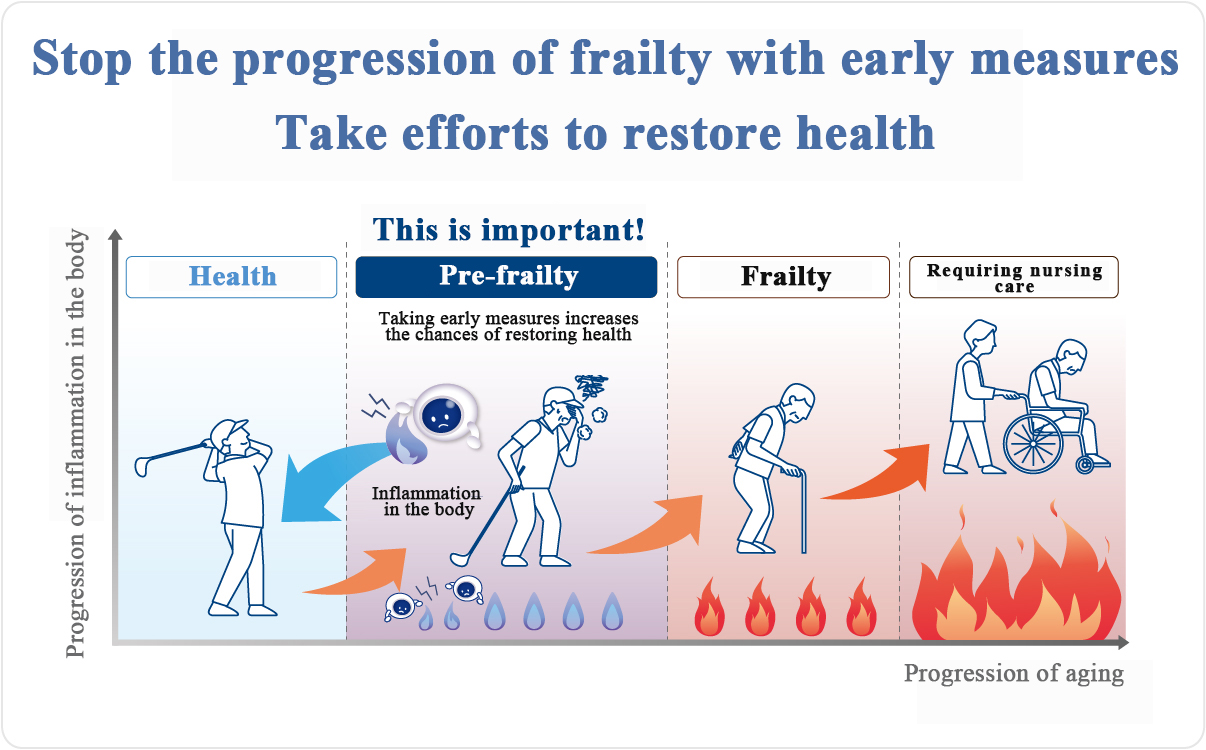 Stop the progression of frailty with early measures
Take efforts to restore health

This is important!

Progression of inflammation in the body

Health

Pre-frailty

Taking early measures increases the chances of restoring health

Inflammation in the body

Frailty

Requiring nursing care

Progression of aging